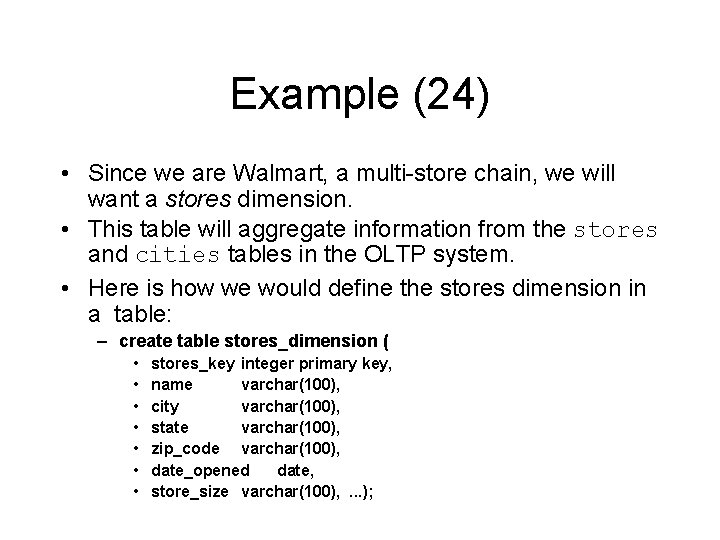 Example (24)

• Since we are Walmart, a multi-store chain, we will want a stores dimension.
• This table will aggregate information from the stores and cities tables in the OLTP system.
• Here is how we would define the stores dimension in a table:
– create table stores_dimension (
• stores_key integer primary key,
• name varchar(100),
• city varchar(100),
• state varchar(100),
• zip_code varchar(100),
• date_opened date,
• store_size varchar(100), ...);